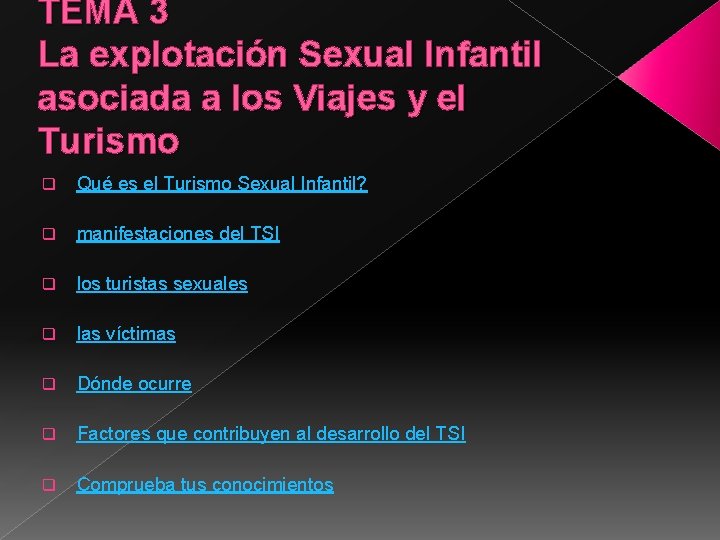 TEMA 3
La explotación Sexual Infantil asociada a los Viajes y el Turismo

Qué es el Turismo Sexual Infantil?

manifestaciones del TSI

los turistas sexuales

las víctimas

Dónde ocurre

Factores que contribuyen al desarrollo del TSI

Comprueba tus conocimientos